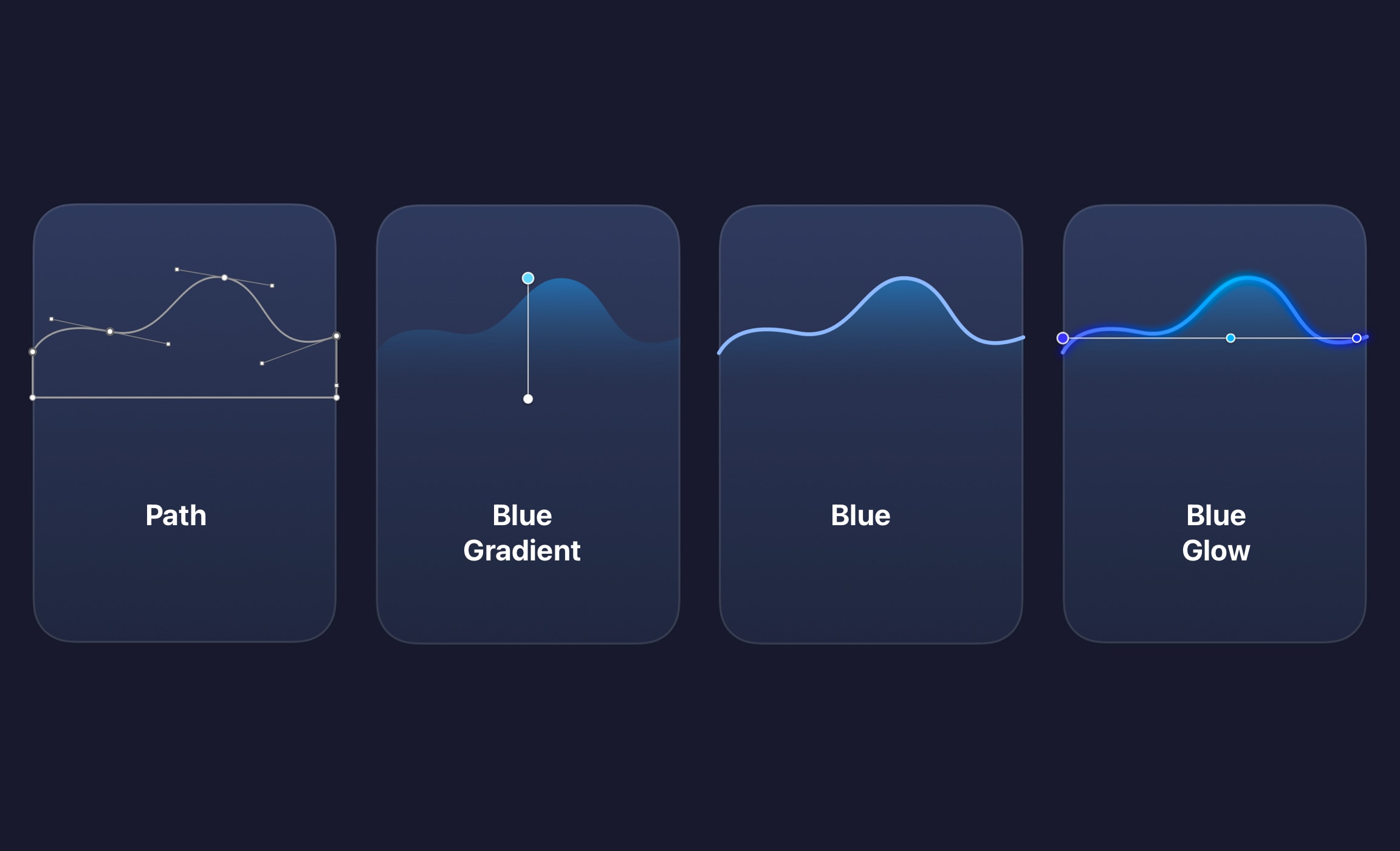 Path

Blue
Gradient

Blue

Blue
Glow